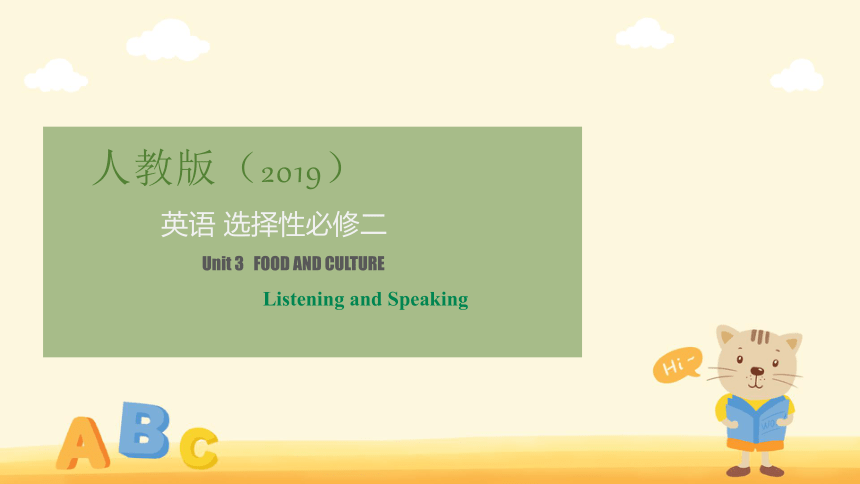 人教版（2019）

英语 选择性必修二

Unit 3 FOOD AND CULTURE

Listening and Speaking

Hi~

A B C